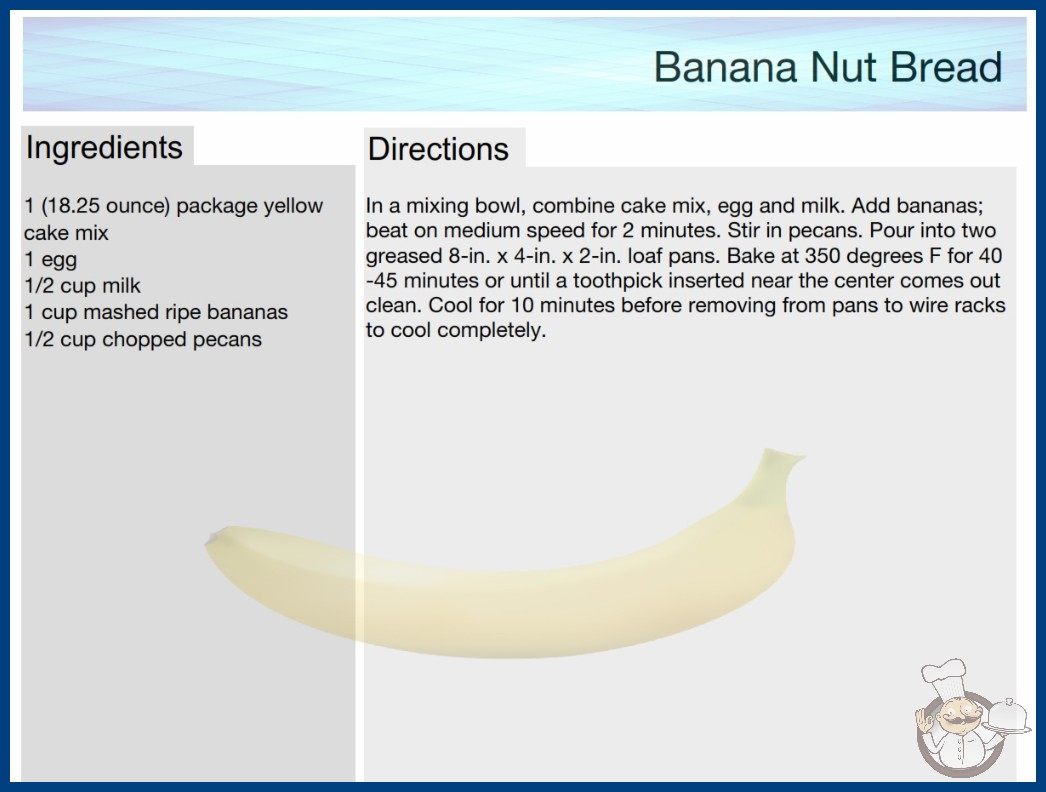 Banana Nut Bread

Ingredients

1 (18.25 ounce) package yellow cake mix
1 egg
1/2 cup milk
1 cup mashed ripe bananas
1/2 cup chopped pecans

Directions

In a mixing bowl, combine cake mix, egg and milk. Add bananas; beat on medium speed for 2 minutes. Stir in pecans. Pour into two greased 8-in. x 4-in. x 2-in. loaf pans. Bake at 350 degrees F for 40 -45 minutes or until a toothpick inserted near the center comes out clean. Cool for 10 minutes before removing from pans to wire racks to cool completely.